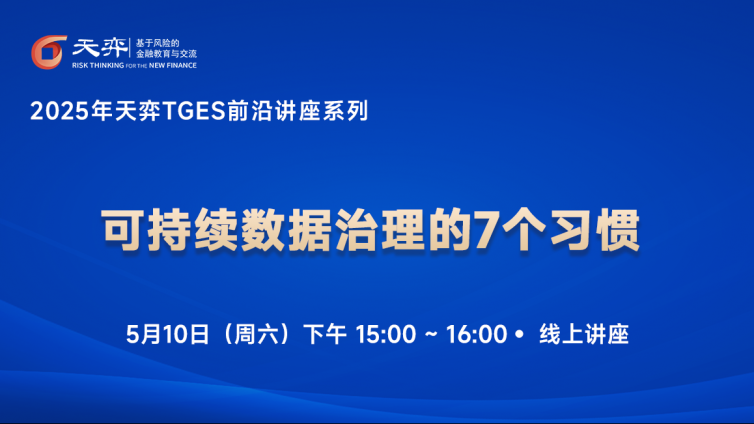 天弈 基于风险的 金融教育与交流
RISK THINKING FOR THE NEW FINANCE

2025年天弈TGES前沿讲座系列

可持续数据治理的7个习惯

5月10日（周六）下午 15:00 ~ 16:00 • 线上讲座